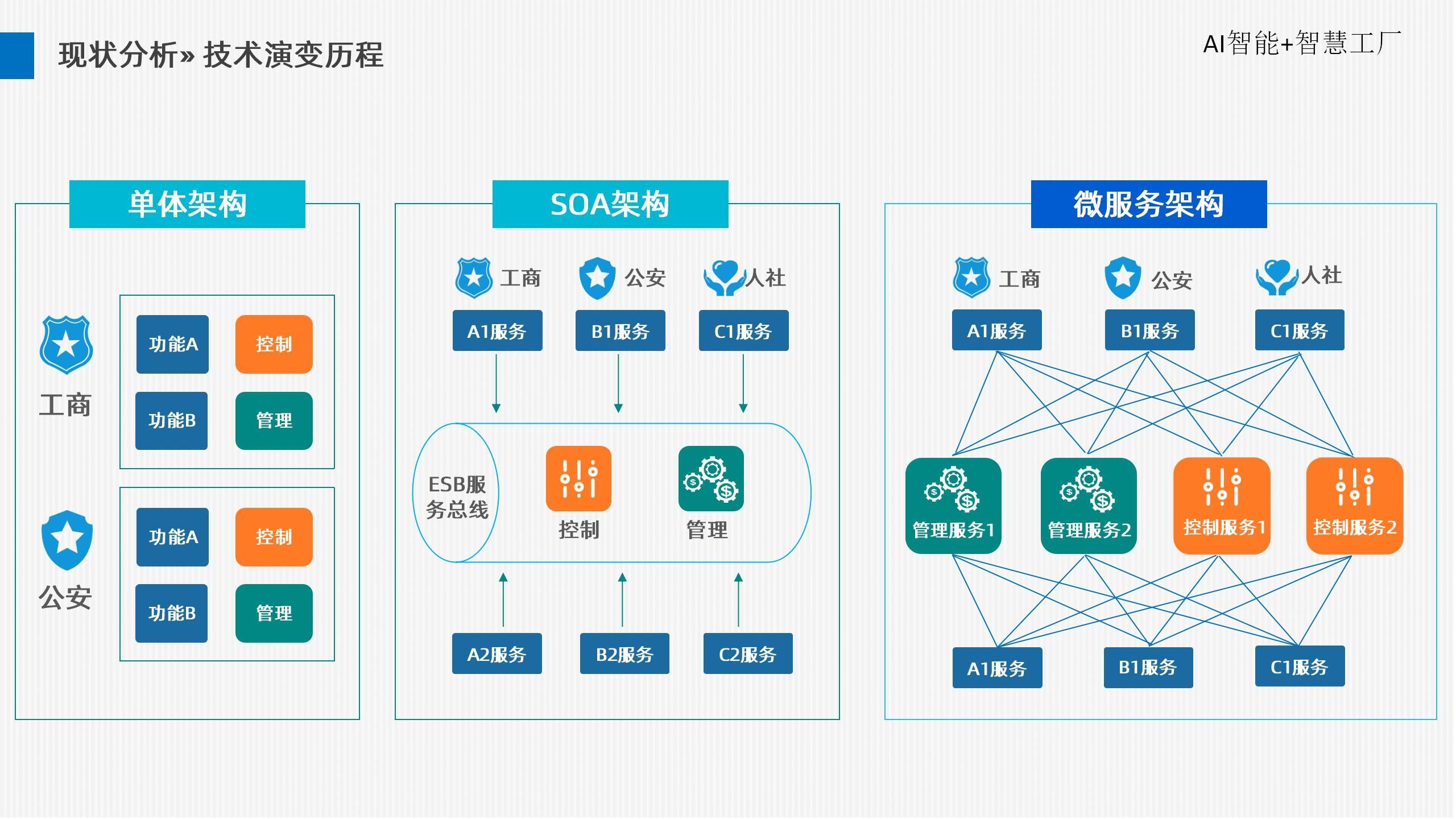 现状分析» 技术演变历程

AI智能+智慧工厂

单体架构

工商

功能A

控制

功能B

管理

公安

功能A

控制

功能B

管理

SOA架构

工商

公安

人社

A1服务

B1服务

C1服务

ESB服务总线

控制

管理

A2服务

B2服务

C2服务

微服务架构

工商

公安

人社

A1服务

B1服务

C1服务

管理服务1

管理服务2

控制服务1

控制服务2

A1服务

B1服务

C1服务